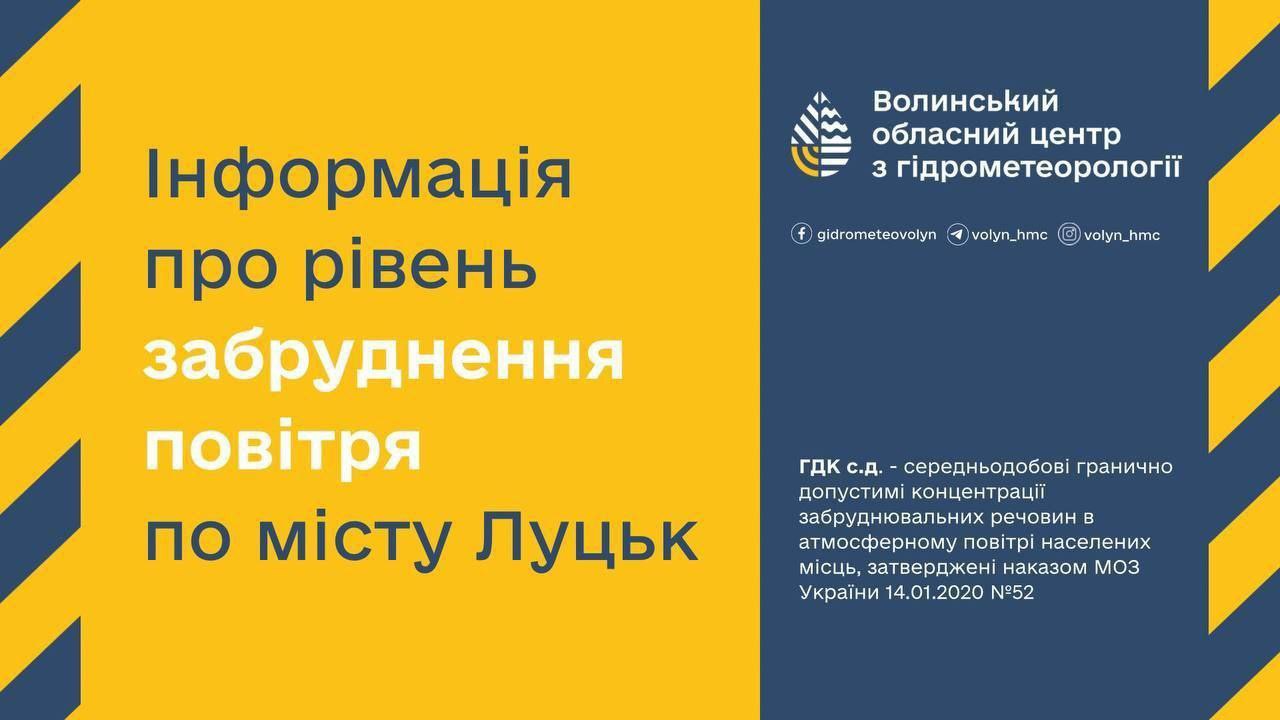 Інформація про рівень забруднення повітря по місту Луцьк

Волинський обласний центр з гідрометеорології

gidrometeovolyn volyn_hmc volyn_hmc

ГДК с.д. - середньодобові гранично допустимі концентрації забруднювальних речовин в атмосферному повітрі населених місць, затверджені наказом МОЗ України 14.01.2020 №52